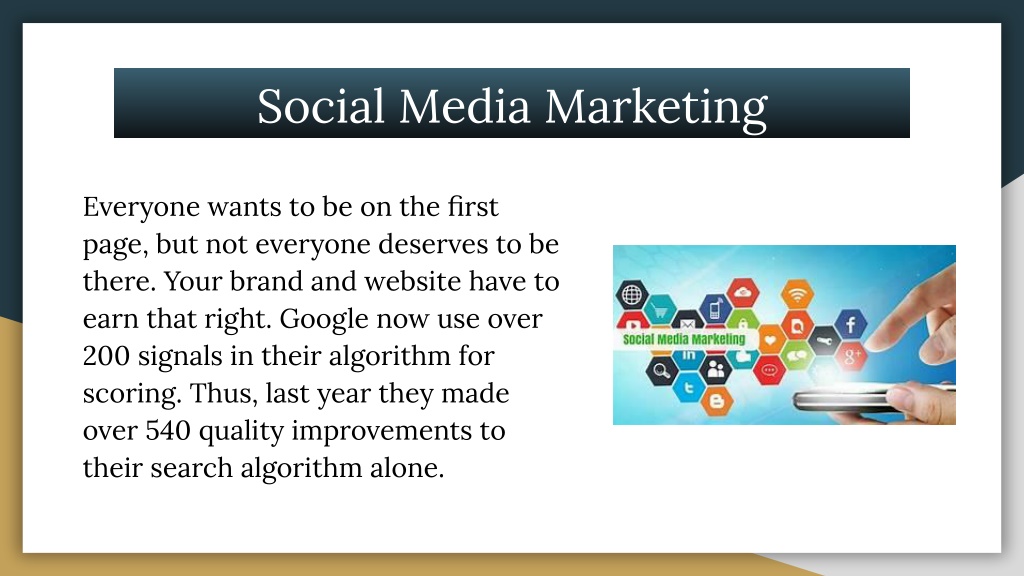 Social Media Marketing

Everyone wants to be on the first page, but not everyone deserves to be there. Your brand and website have to earn that right. Google now use over 200 signals in their algorithm for scoring. Thus, last year they made over 540 quality improvements to their search algorithm alone.

Social Media Marketing